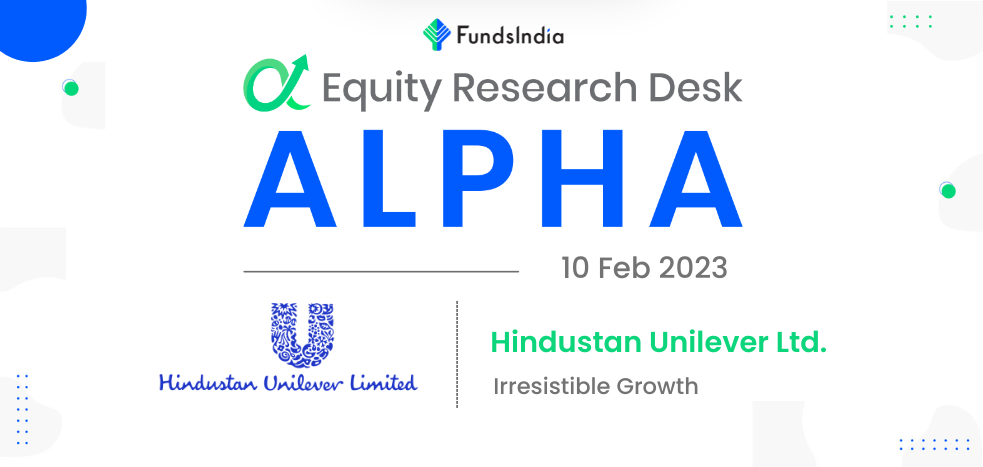 FundsIndia

Equity Research Desk

ALPHA

10 Feb 2023

Hindustan Unilever Limited

Hindustan Unilever Ltd.

Irresistible Growth